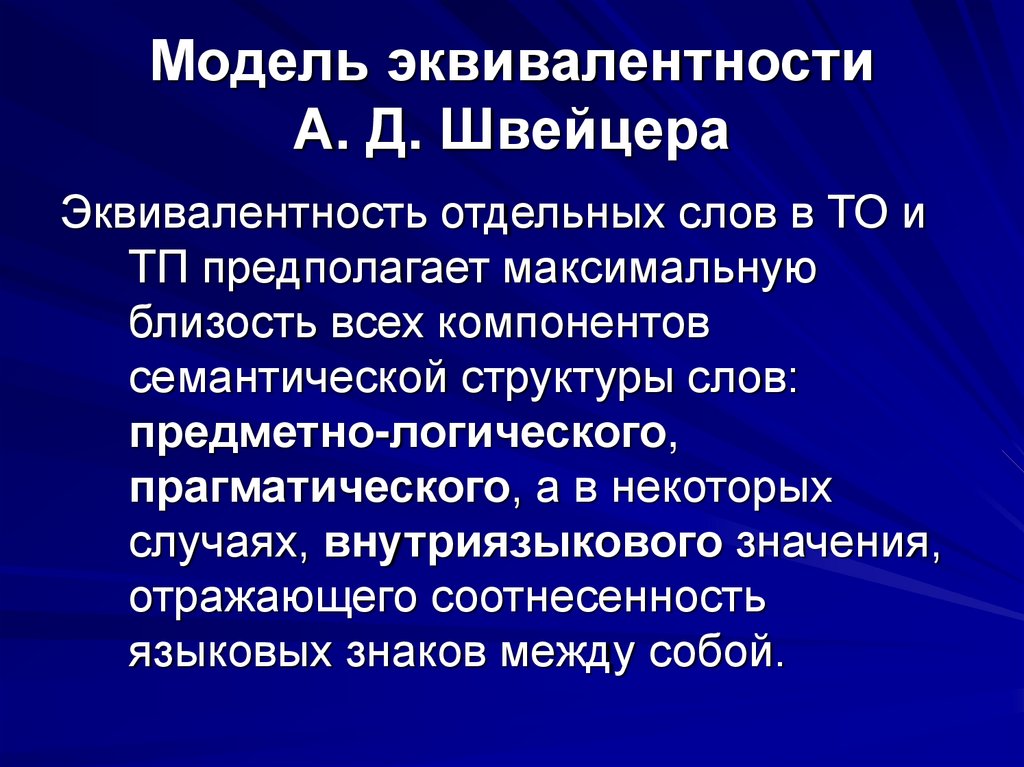 Модель эквивалентности А. Д. Швейцера

Эквивалентность отдельных слов в ТО и ТП предполагает максимальную близость всех компонентов семантической структуры слов: предметно-логического, прагматического, а в некоторых случаях, внутриязыкового значения, отражающего соотнесенность языковых знаков между собой.